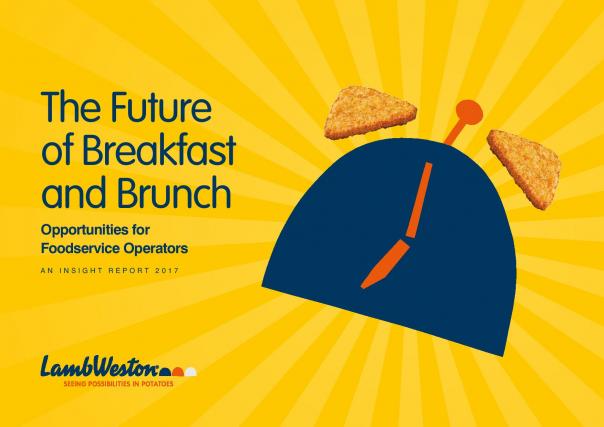 The Future of Breakfast and Brunch

Opportunities for Foodservice Operators

AN INSIGHT REPORT 2017

LambWeston

SEEING POSSIBILITIES IN POTATOES